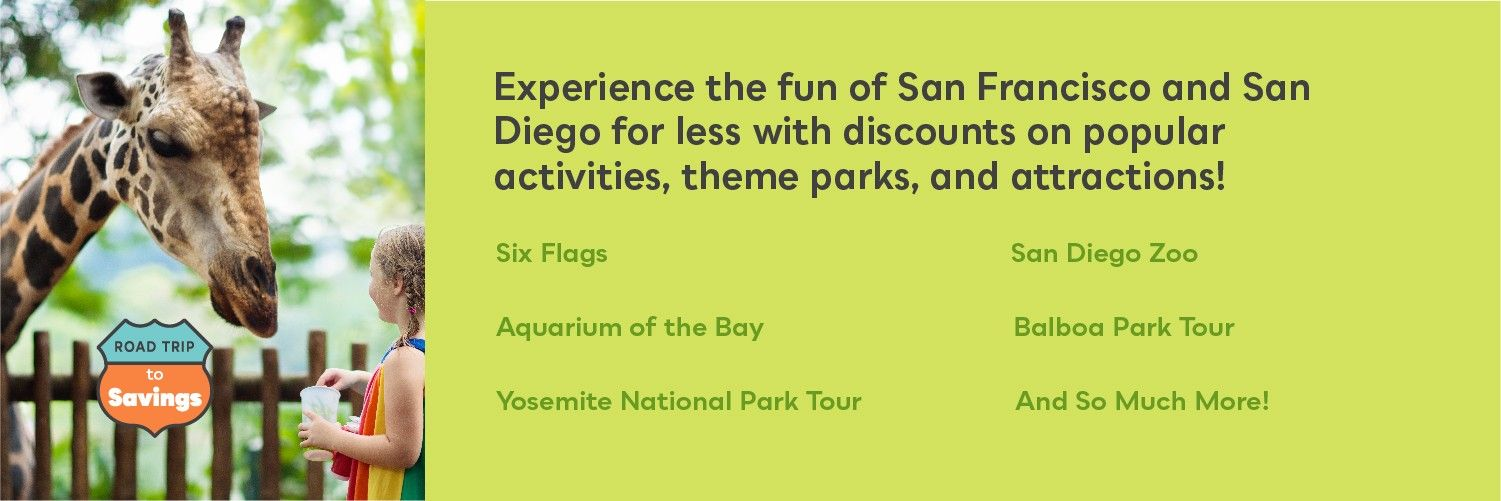 ROAD TRIP
to
Savings

Experience the fun of San Francisco and San Diego for less with discounts on popular activities, theme parks, and attractions!

Six Flags

Aquarium of the Bay

Yosemite National Park Tour

San Diego Zoo

Balboa Park Tour

And So Much More!